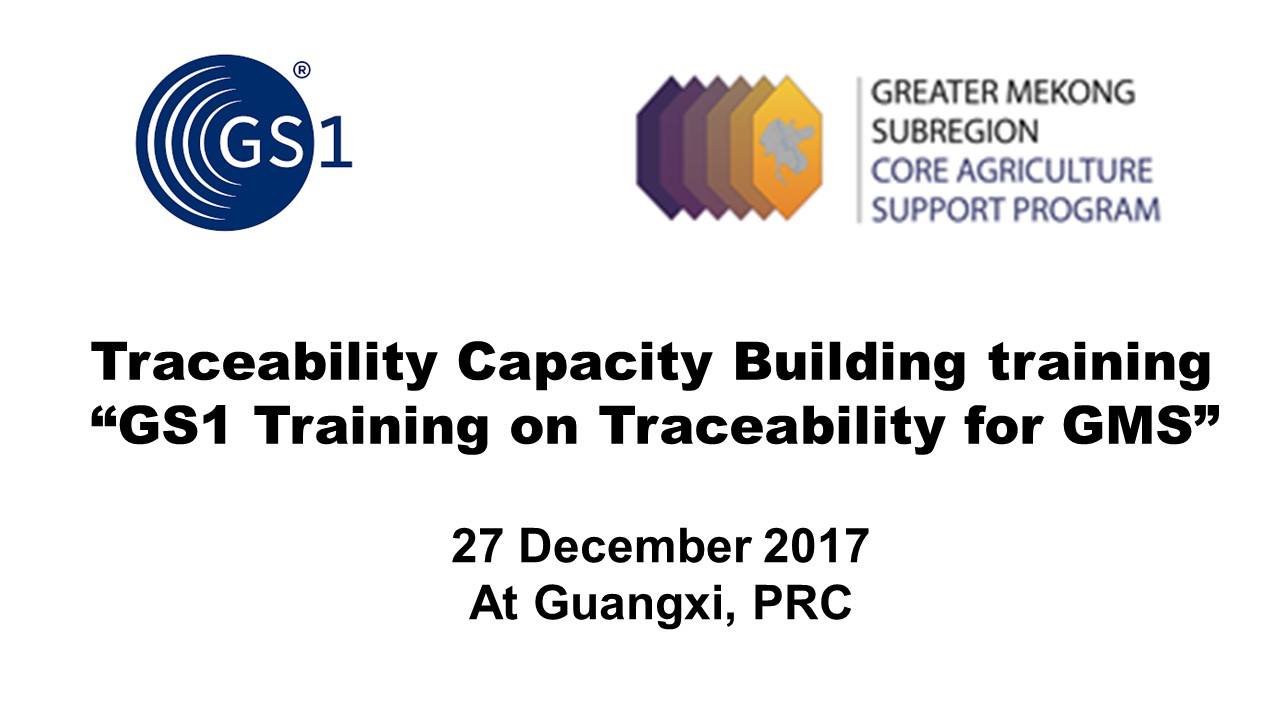 GS1®

GREATER MEKONG
SUBREGION
CORE AGRICULTURE
SUPPORT PROGRAM

Traceability Capacity Building training
“GS1 Training on Traceability for GMS”

27 December 2017
At Guangxi, PRC